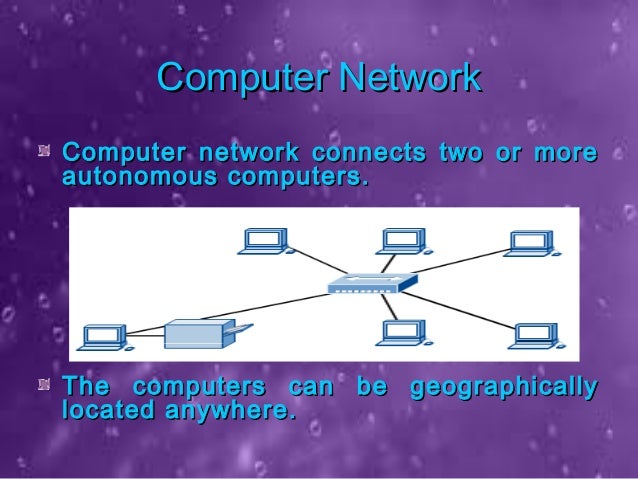 Computer Network

Computer network connects two or more autonomous computers.

The computers can be geographically located anywhere.